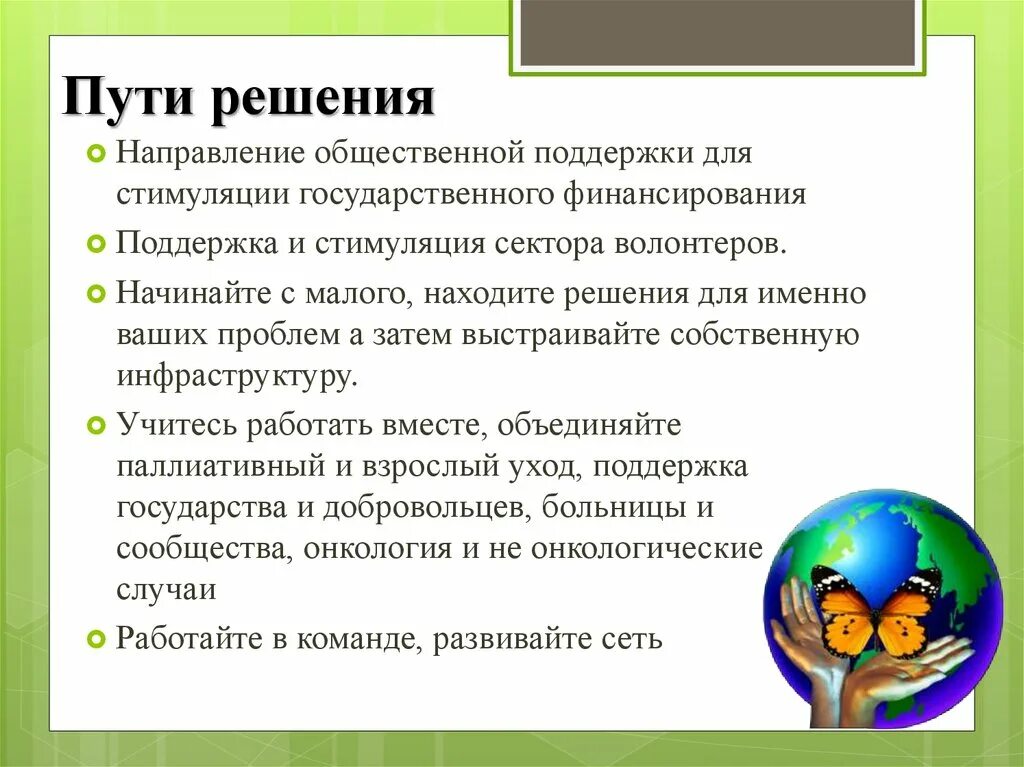 Пути решения

Направление общественной поддержки для стимуляции государственного финансирования

Поддержка и стимуляция сектора волонтеров.

Начинайте с малого, находите решения для именно ваших проблем а затем выстраивайте собственную инфраструктуру.

Учитесь работать вместе, объединяйте паллиативный и взрослый уход, поддержка государства и добровольцев, больницы и сообщества, онкология и не онкологические случаи

Работайте в команде, развивайте сеть